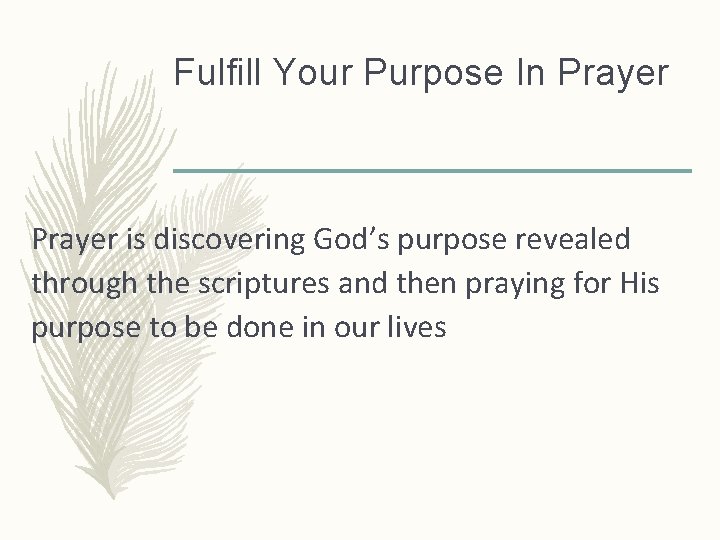 Fulfill Your Purpose In Prayer

Prayer is discovering God’s purpose revealed through the scriptures and then praying for His purpose to be done in our lives